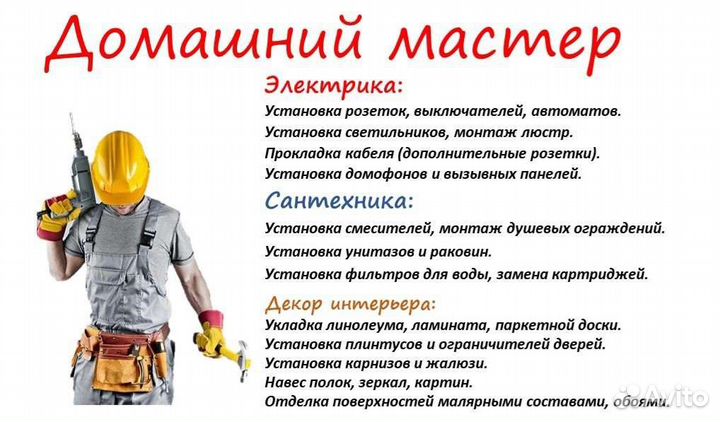 Домашний мастер

Электрика:
Установка розеток, выключателей, автоматов.
Установка светильников, монтаж люстр.
Прокладка кабеля (дополнительные розетки).
Установка домофонов и вызывных панелей.

Сантехника:
Установка смесителей, монтаж душевых ограждений.
Установка унитазов и раковин.
Установка фильтров для воды, замена картриджей.

Декор интерьера:
Укладка линолеума, ламината, паркетной доски.
Установка плинтусов и ограничителей дверей.
Установка карнизов и жалюзи.
Навес полок, зеркал, картин.
Отделка поверхностей малярными составами, обоями.

Avito